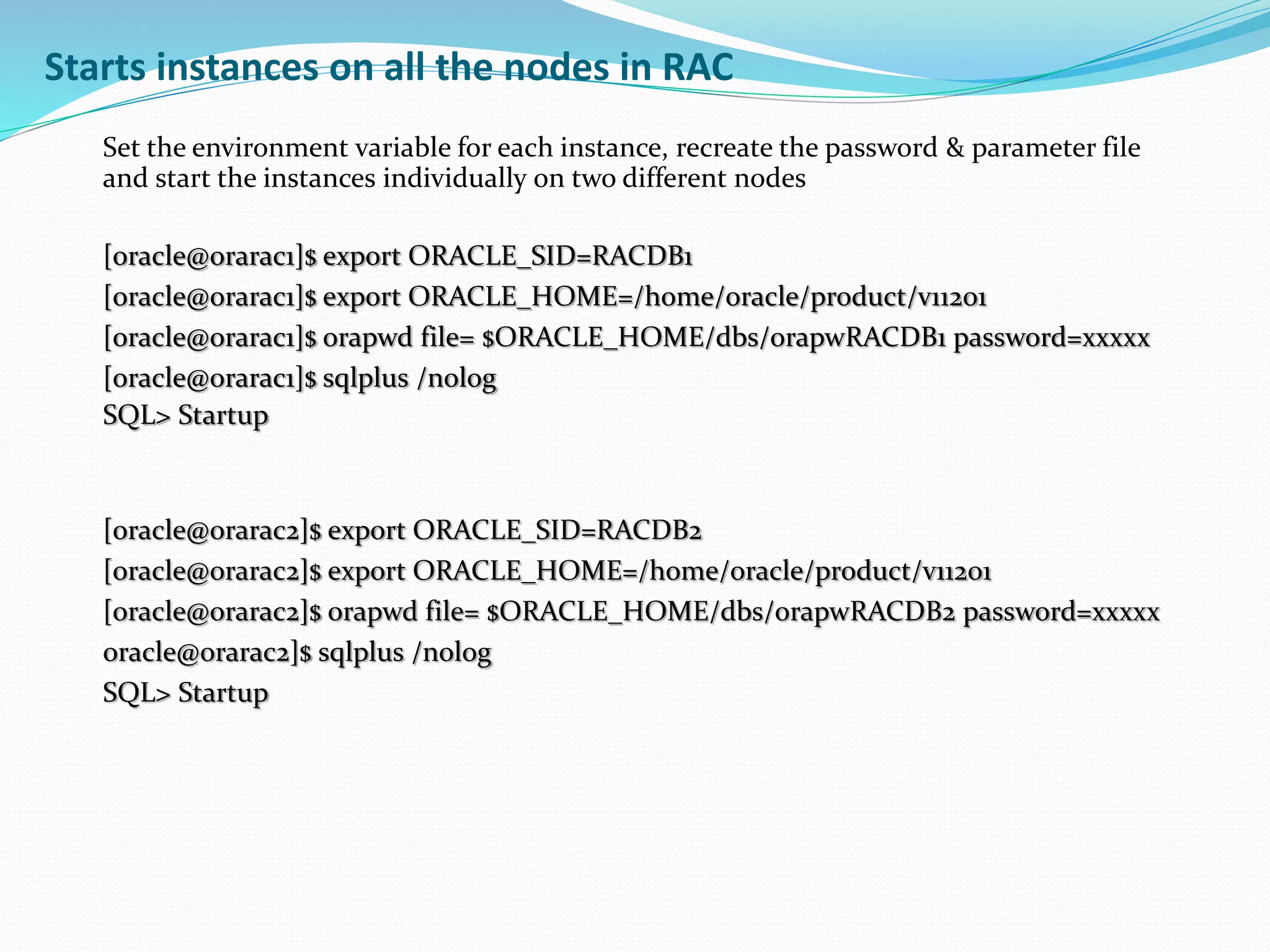 Starts instances on all the nodes in RAC

Set the environment variable for each instance, recreate the password & parameter file and start the instances individually on two different nodes

[oracle@orarac1]$ export ORACLE_SID=RACDB1
[oracle@orarac1]$ export ORACLE_HOME=/home/oracle/product/v11201
[oracle@orarac1]$ orapwd file= $ORACLE_HOME/dbs/orapwRACDB1 password=xxxxx
[oracle@orarac1]$ sqlplus /nolog
SQL> Startup

[oracle@orarac2]$ export ORACLE_SID=RACDB2
[oracle@orarac2]$ export ORACLE_HOME=/home/oracle/product/v11201
[oracle@orarac2]$ orapwd file= $ORACLE_HOME/dbs/orapwRACDB2 password=xxxxx
oracle@orarac2]$ sqlplus /nolog
SQL> Startup